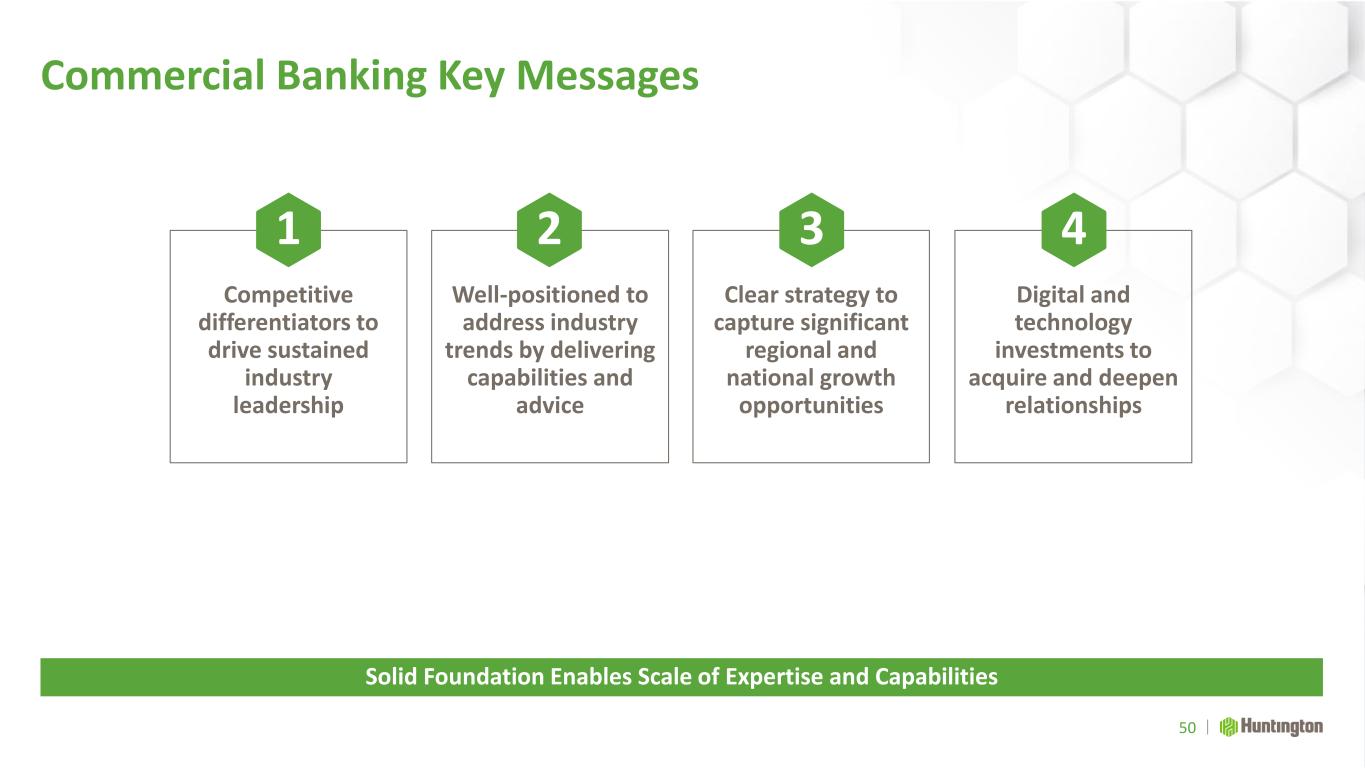 Commercial Banking Key Messages

1

Competitive differentiators to drive sustained industry leadership

2

Well-positioned to address industry trends by delivering capabilities and advice

3

Clear strategy to capture significant regional and national growth opportunities

4

Digital and technology investments to acquire and deepen relationships

Solid Foundation Enables Scale of Expertise and Capabilities

50 | Huntington